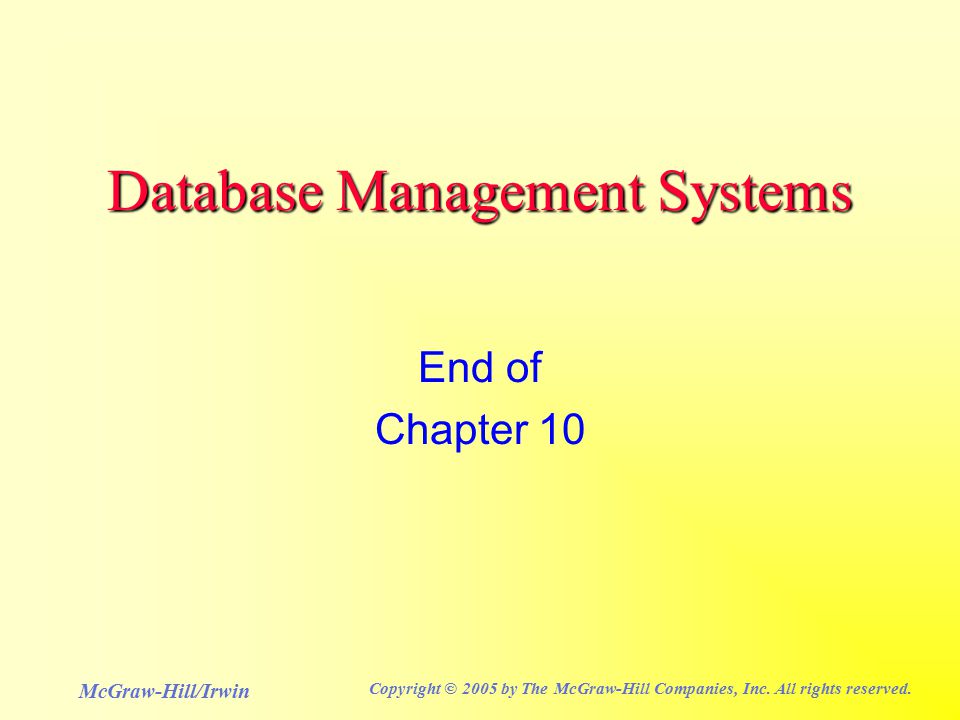 Database Management Systems

End of
Chapter 10

McGraw-Hill/Irwin

Copyright © 2005 by The McGraw-Hill Companies, Inc. All rights reserved.